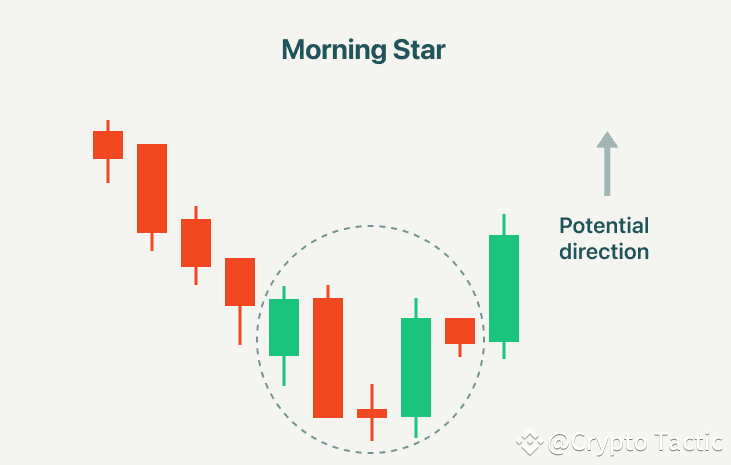 Morning Star

Potential direction

@Crypto Tactic